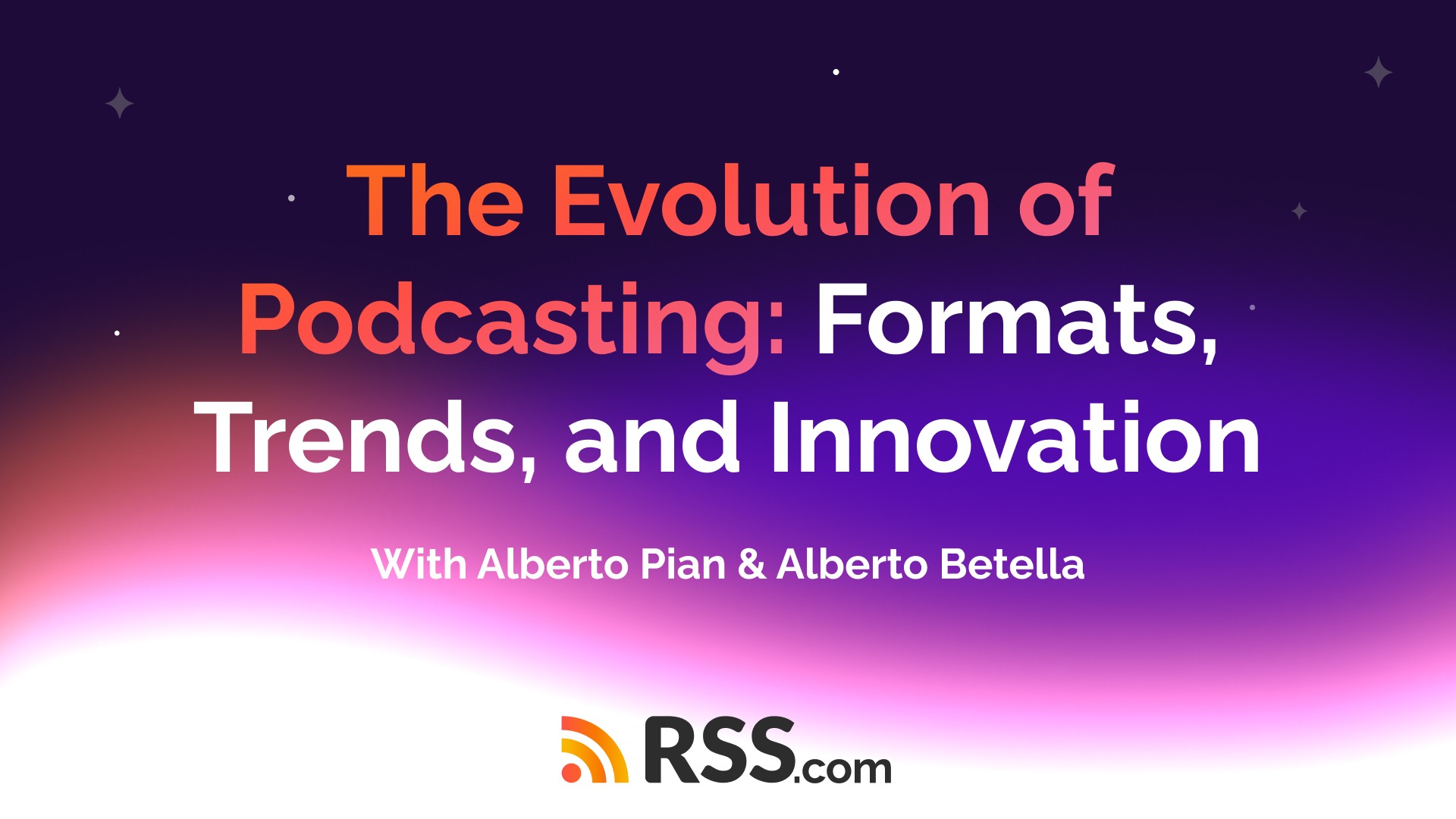 The Evolution of Podcasting: Formats, Trends, and Innovation

With Alberto Pian & Alberto Betella

RSS.com